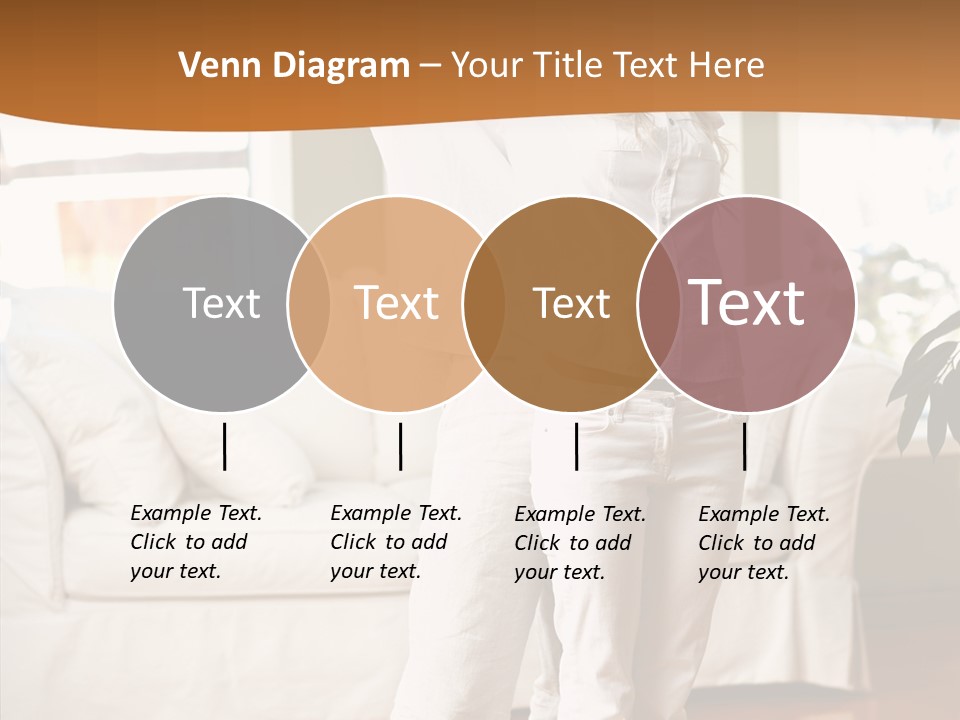 Venn Diagram – Your Title Text Here

Text

Text

Text

Text

Example Text. Click to add your text.

Example Text. Click to add your text.

Example Text. Click to add your text.

Example Text. Click to add your text.